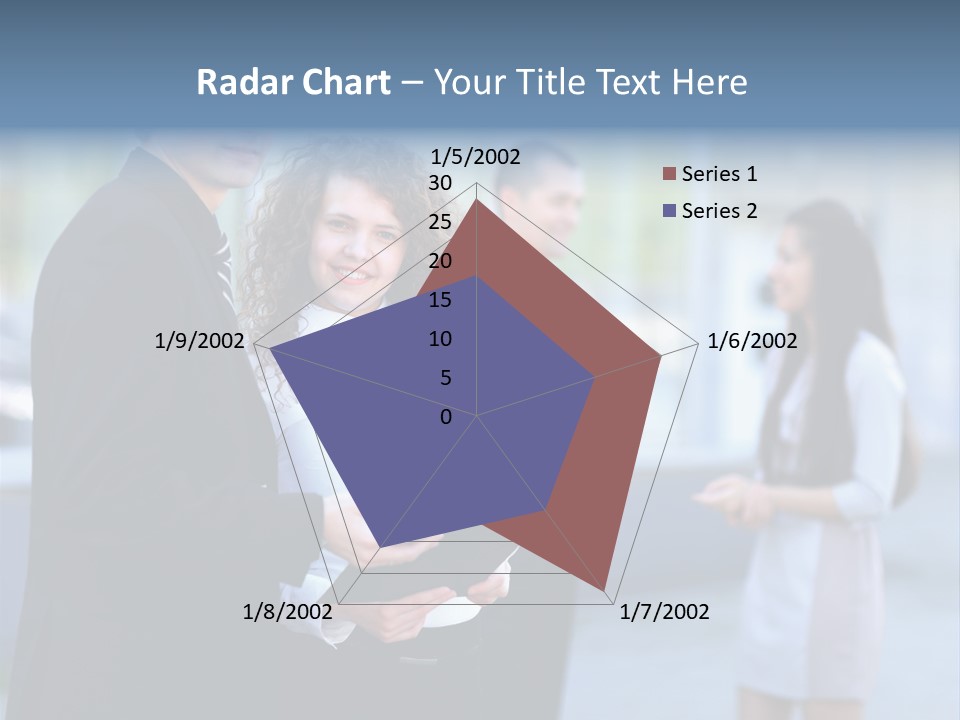 Radar Chart – Your Title Text Here

1/5/2002
30
25
20
15
10
5
0
1/6/2002
1/7/2002
1/8/2002
1/9/2002

Series 1
Series 2